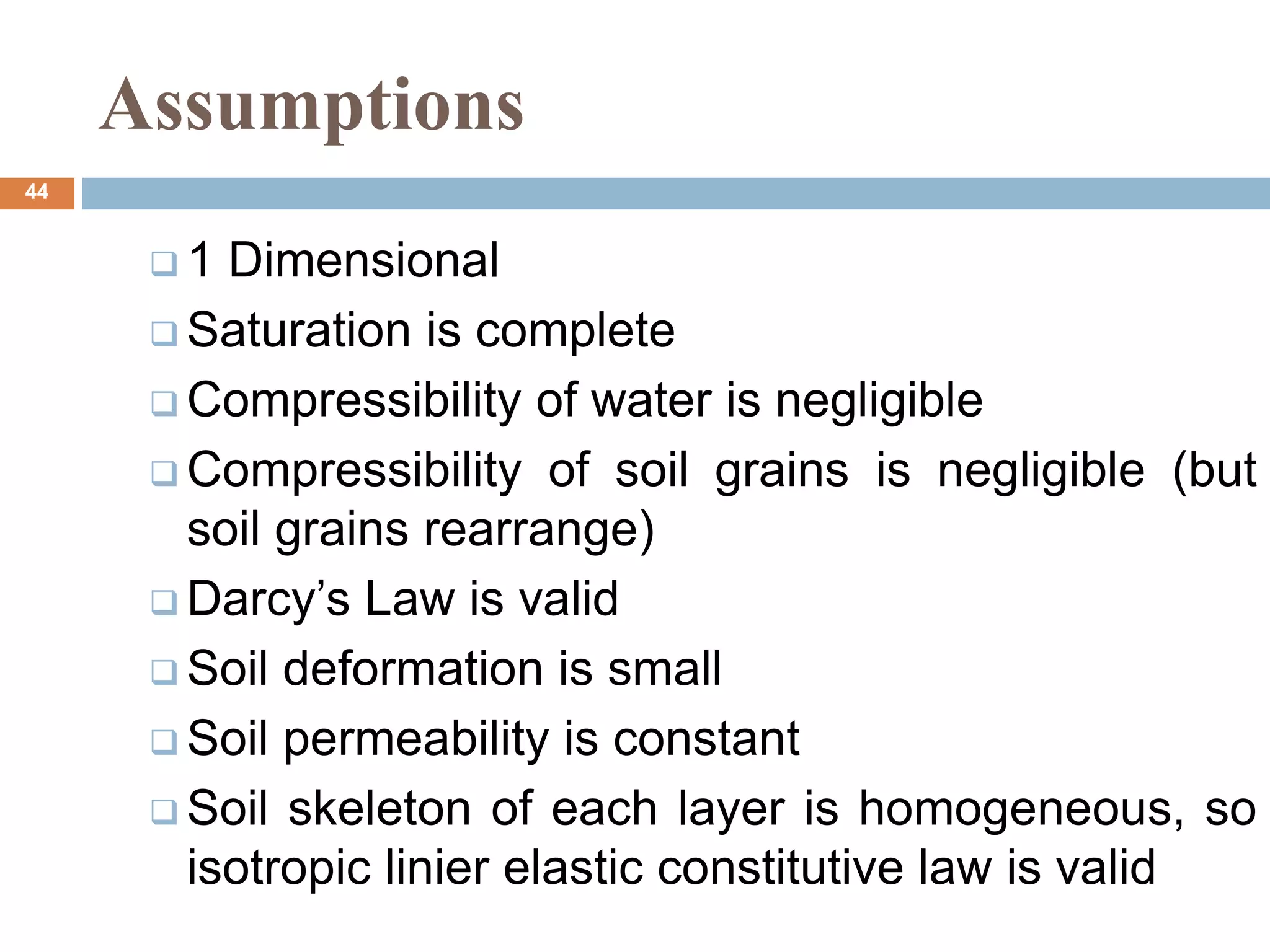 Assumptions

44

❑ 1 Dimensional
❑ Saturation is complete
❑ Compressibility of water is negligible
❑ Compressibility of soil grains is negligible (but soil grains rearrange)
❑ Darcy’s Law is valid
❑ Soil deformation is small
❑ Soil permeability is constant
❑ Soil skeleton of each layer is homogeneous, so isotropic linier elastic constitutive law is valid